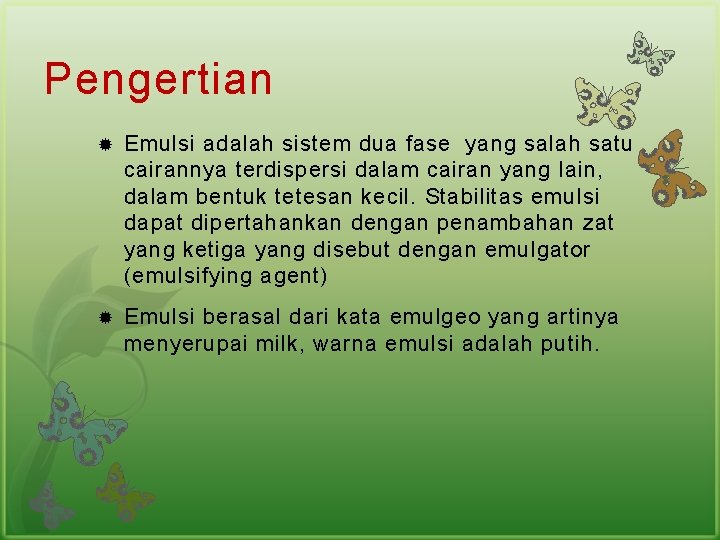 Pengertian

Emulsi adalah sistem dua fase yang salah satu cairannya terdispersi dalam cairan yang lain, dalam bentuk tetesan kecil. Stabilitas emulsi dapat dipertahankan dengan penambahan zat yang ketiga yang disebut dengan emulgator (emulsifying agent)

Emulsi berasal dari kata emulgeo yang artinya menyerupai milk, warna emulsi adalah putih.